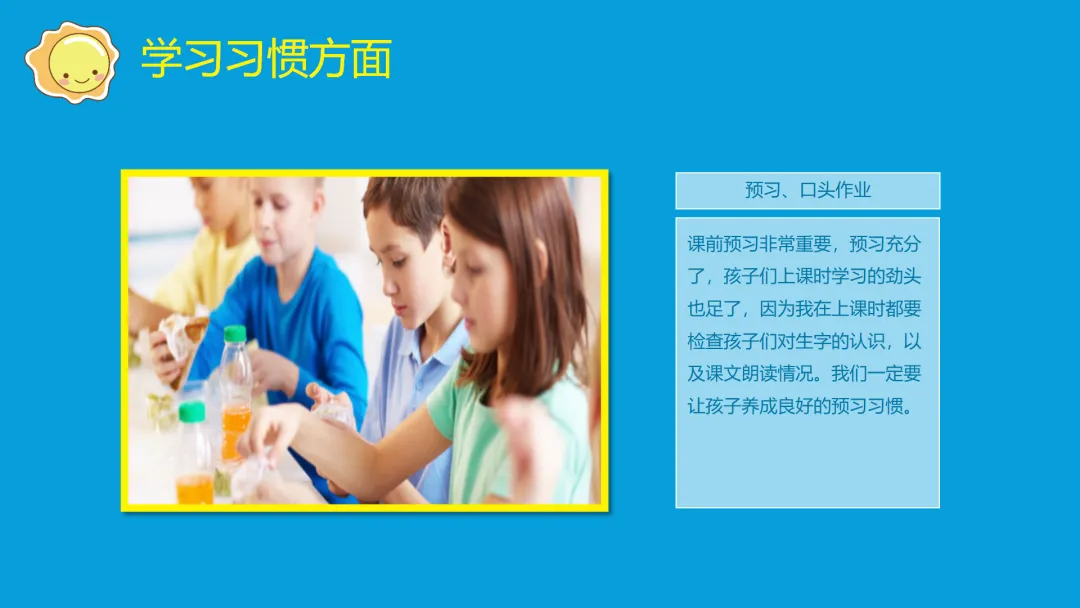 学习习惯方面

预习、口头作业

课前预习非常重要，预习充分了，孩子们上课时学习的劲头也足了，因为我在上课时都要检查孩子们对生字的认识，以及课文朗读情况。我们一定要让孩子养成良好的预习习惯。